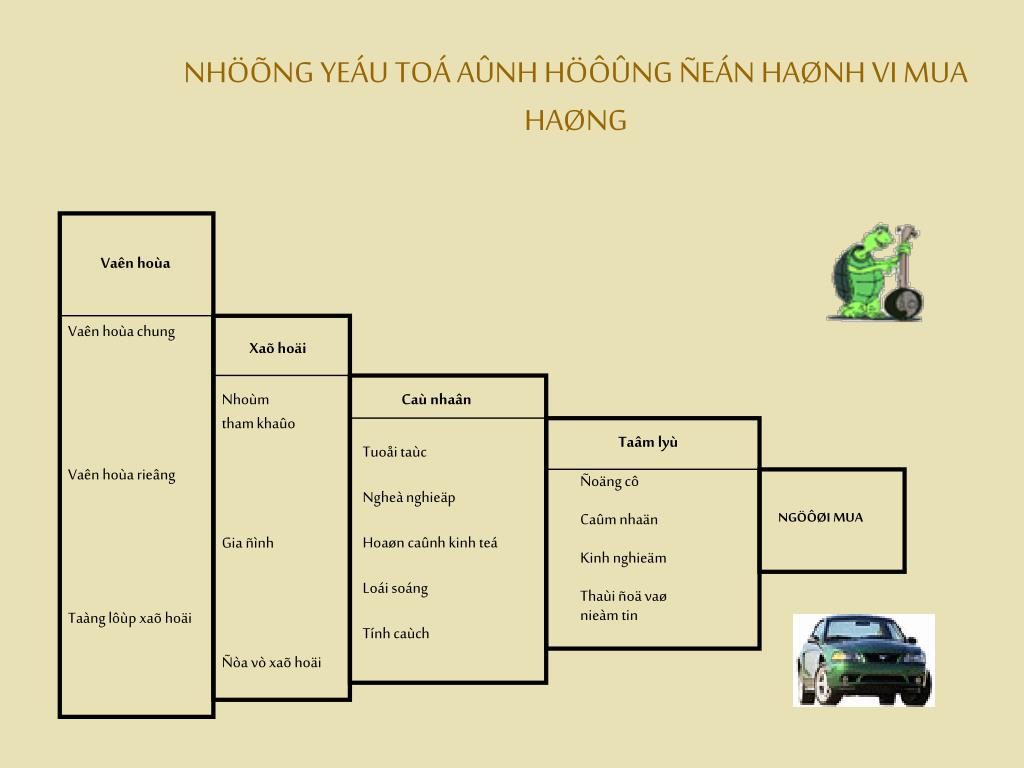 NHÖÕNG YEÁU TOÁ AÛNH HÖÔÛNG ÑEÁN HAØNH VI MUA HAØNG

Vaên hoùa

Vaên hoùa chung

Vaên hoùa rieâng

Taàng lôùp xaõ hoäi

Xaõ hoäi

Nhoùm tham khaûo

Gia ñình

Ñòa vò xaõ hoäi

Caù nhaân

Tuoåi taùc

Ngheà nghieäp

Hoaøn caûnh kinh teá

Loái soáng

Tính caùch

Taâm lyù

Ñoäng cô

Caûm nhaän

Kinh nghieäm

Thaùi ñoä vaø nieàm tin

NGÖÔØI MUA